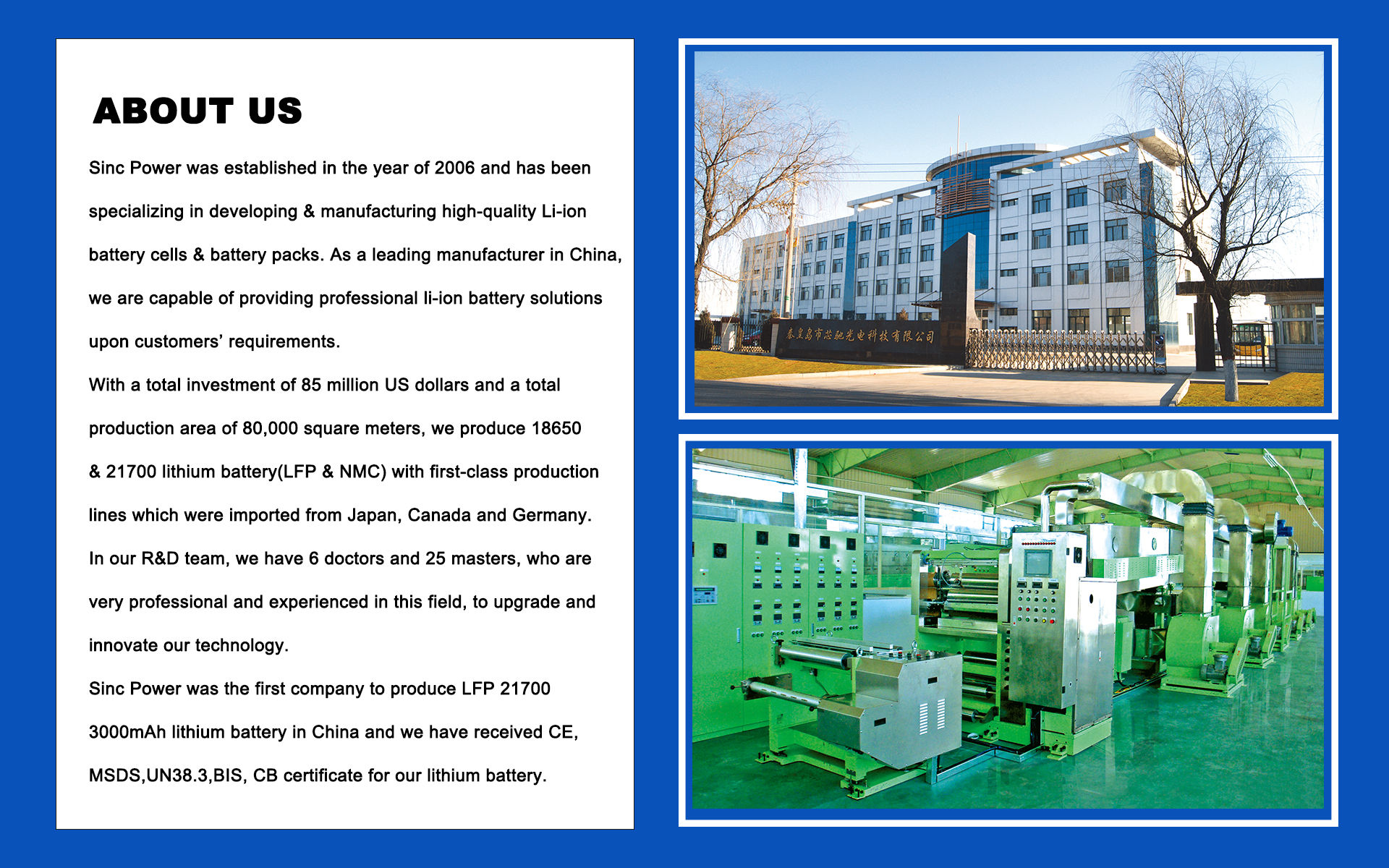 ABOUT US

Sinc Power was established in the year of 2006 and has been specializing in developing & manufacturing high-quality Li-ion battery cells & battery packs. As a leading manufacturer in China, we are capable of providing professional li-ion battery solutions upon customers' requirements.

With a total investment of 85 million US dollars and a total production area of 80,000 square meters, we produce 18650 & 21700 lithium battery(LFP & NMC) with first-class production lines which were imported from Japan, Canada and Germany.

In our R&D team, we have 6 doctors and 25 masters, who are very professional and experienced in this field, to upgrade and innovate our technology.

Sinc Power was the first company to produce LFP 21700 3000mAh lithium battery in China and we have received CE, MSDS,UN38.3,BIS, CB certificate for our lithium battery.

秦皇岛市芯驰光电科技有限公司